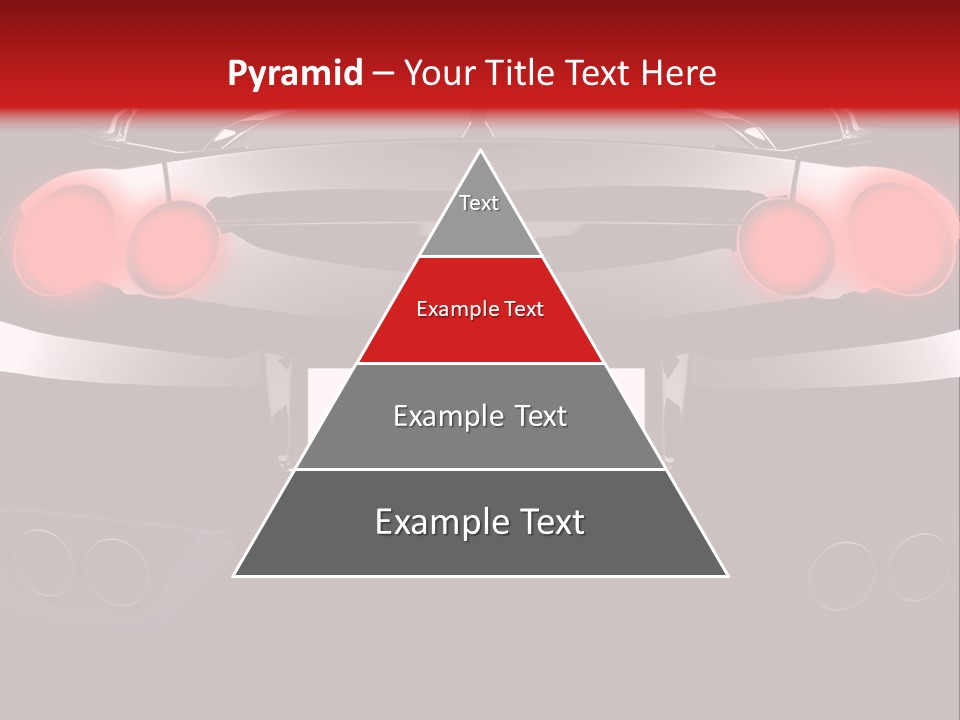 Pyramid – Your Title Text Here

Text

Example Text

Example Text

Example Text